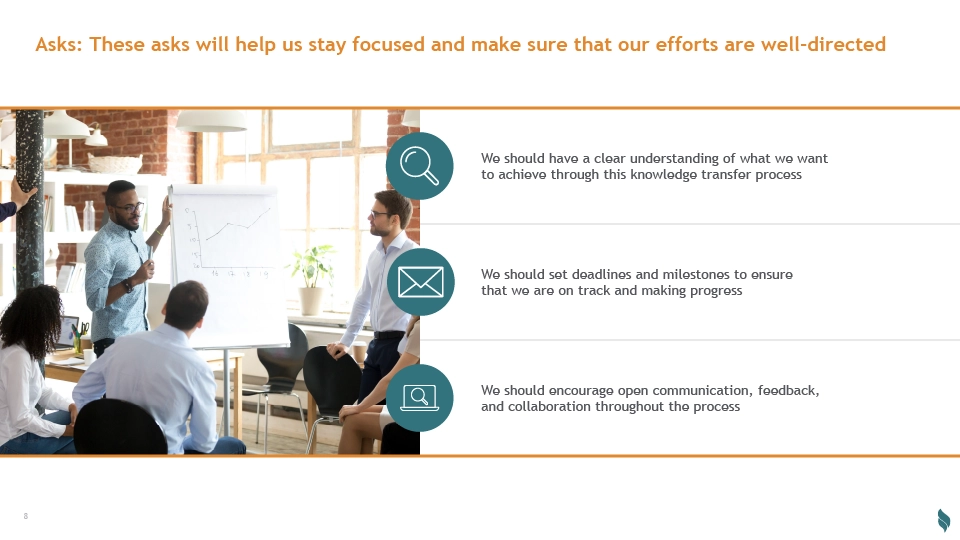 Asks: These asks will help us stay focused and make sure that our efforts are well-directed

We should have a clear understanding of what we want to achieve through this knowledge transfer process

We should set deadlines and milestones to ensure that we are on track and making progress

We should encourage open communication, feedback, and collaboration throughout the process

8